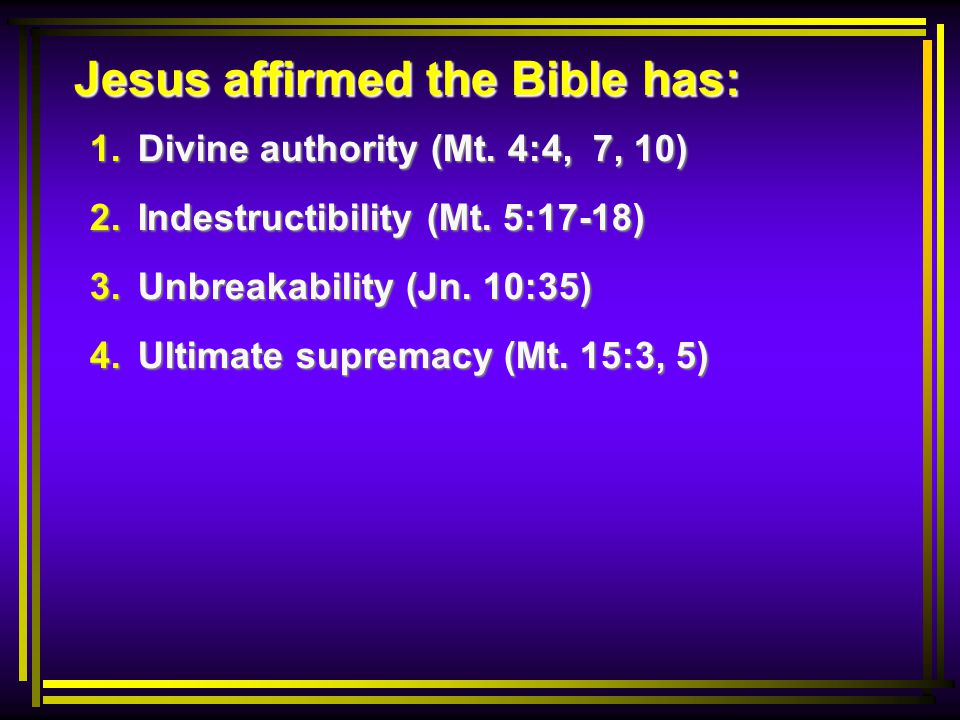 Jesus affirmed the Bible has:

1. Divine authority (Mt. 4:4, 7, 10)
2. Indestructibility (Mt. 5:17-18)
3. Unbreakability (Jn. 10:35)
4. Ultimate supremacy (Mt. 15:3, 5)